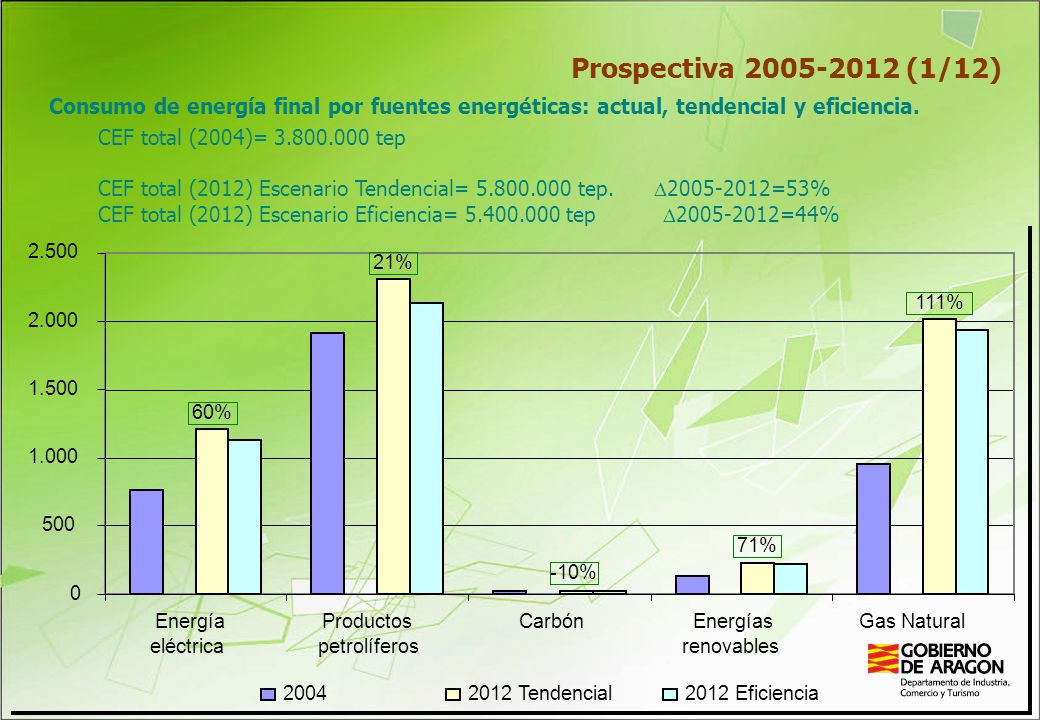 Prospectiva 2005-2012 (1/12)

Consumo de energía final por fuentes energéticas: actual, tendencial y eficiencia.

CEF total (2004)= 3.800.000 tep

CEF total (2012) Escenario Tendencial= 5.800.000 tep. $\Delta$2005-2012=53%
CEF total (2012) Escenario Eficiencia= 5.400.000 tep $\Delta$2005-2012=44%

2.500
2.000
1.500
1.000
500
0

60%
21%
-10%
71%
111%

Energía eléctrica
Productos petrolíferos
Carbón
Energías renovables
Gas Natural

2004
2012 Tendencial
2012 Eficiencia

GOBIERNO DE ARAGON
Departamento de Industria, Comercio y Turismo